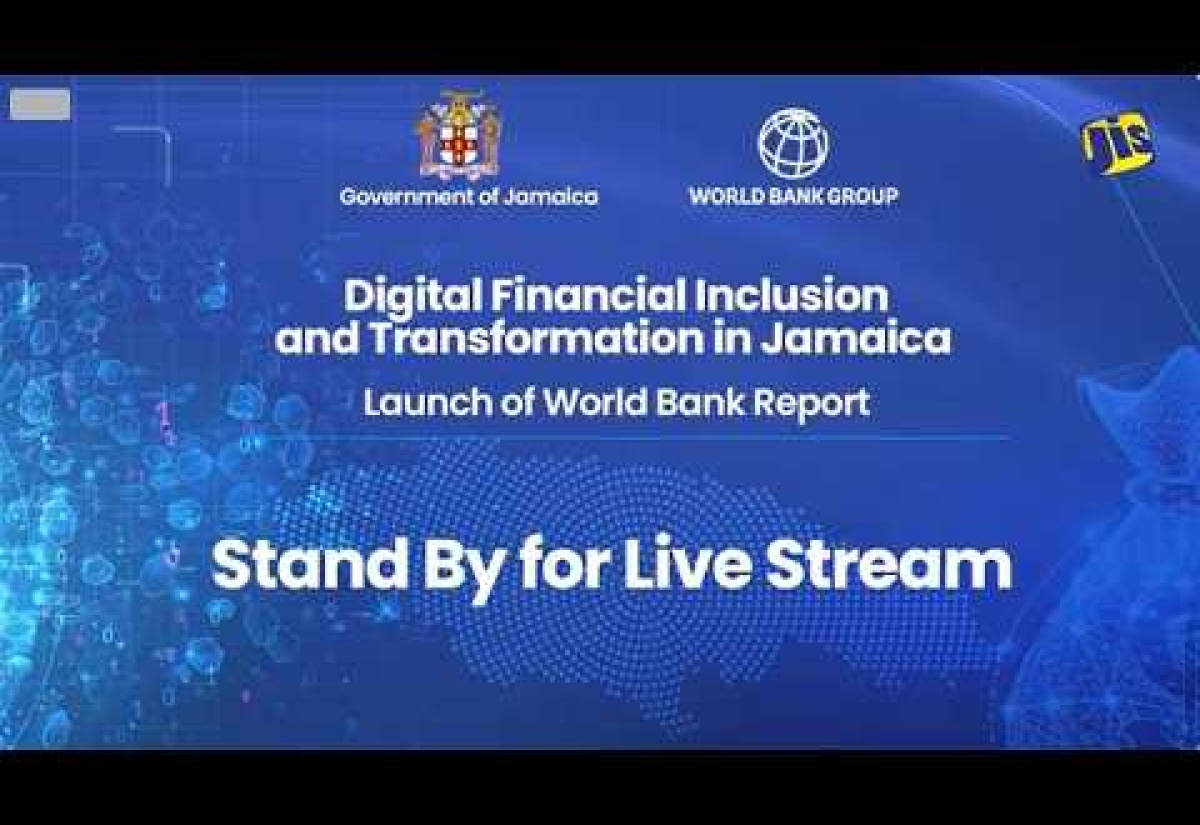 Government of Jamaica

WORLD BANK GROUP

JIS

Digital Financial Inclusion and Transformation in Jamaica

Launch of World Bank Report

Stand By for Live Stream